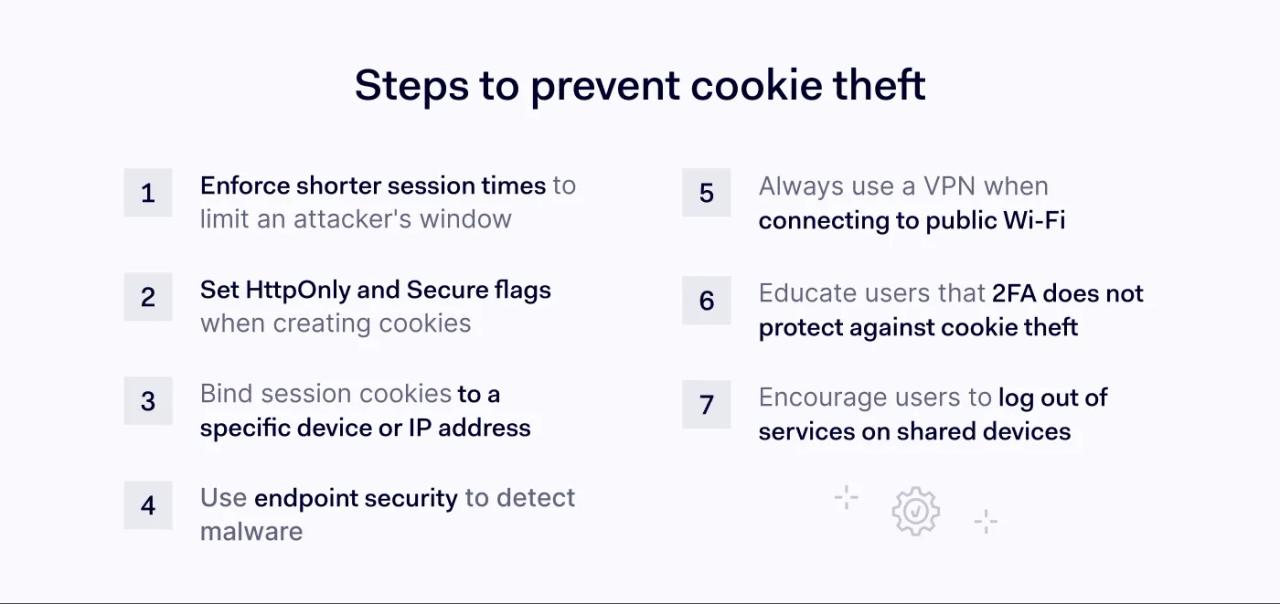 Steps to prevent cookie theft

1 Enforce shorter session times to limit an attacker's window

2 Set HttpOnly and Secure flags when creating cookies

3 Bind session cookies to a specific device or IP address

4 Use endpoint security to detect malware

5 Always use a VPN when connecting to public Wi-Fi

6 Educate users that 2FA does not protect against cookie theft

7 Encourage users to log out of services on shared devices